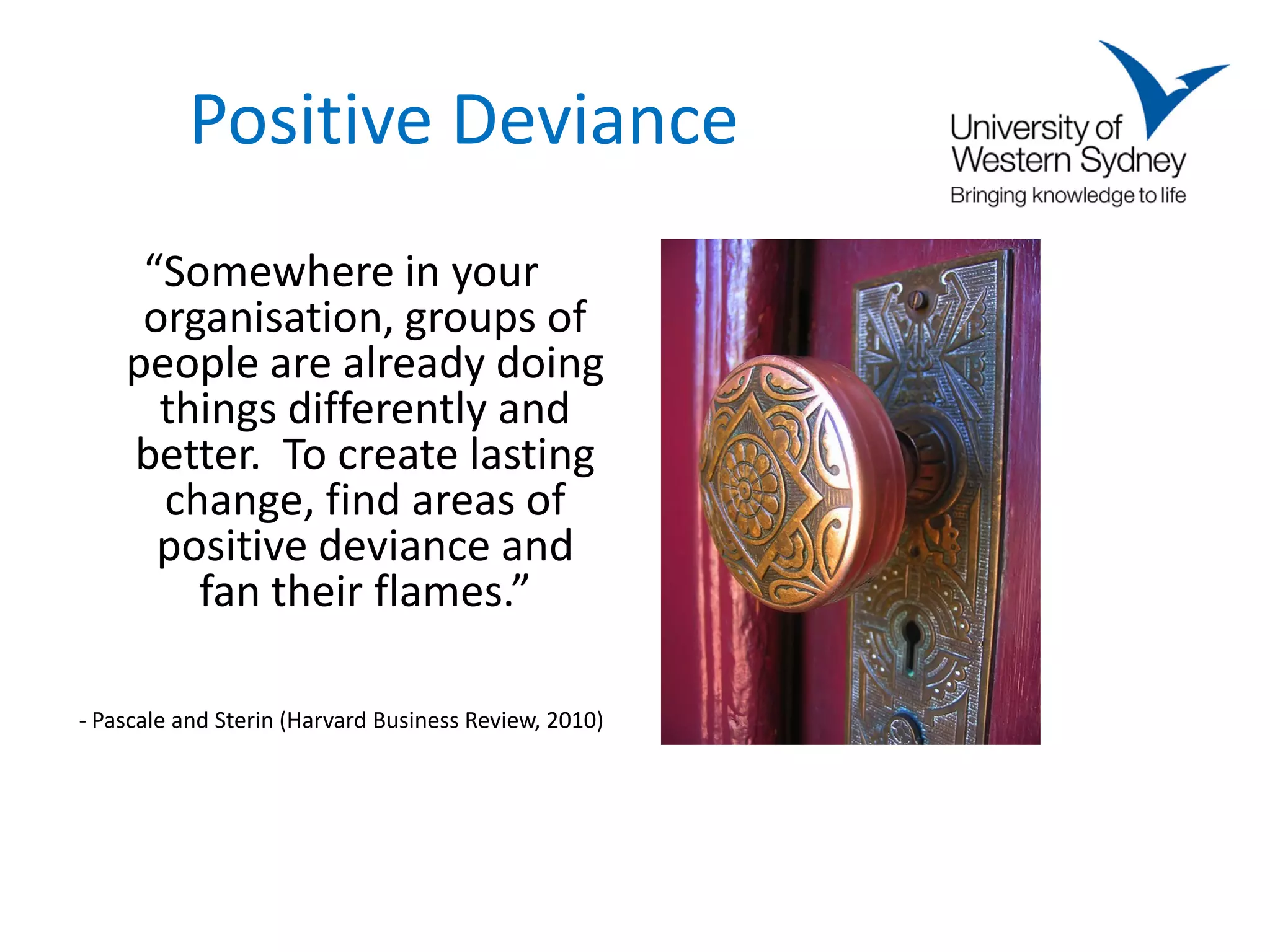 Positive Deviance

University of Western Sydney
Bringing knowledge to life

“Somewhere in your organisation, groups of people are already doing things differently and better. To create lasting change, find areas of positive deviance and fan their flames.”

- Pascale and Sterin (Harvard Business Review, 2010)